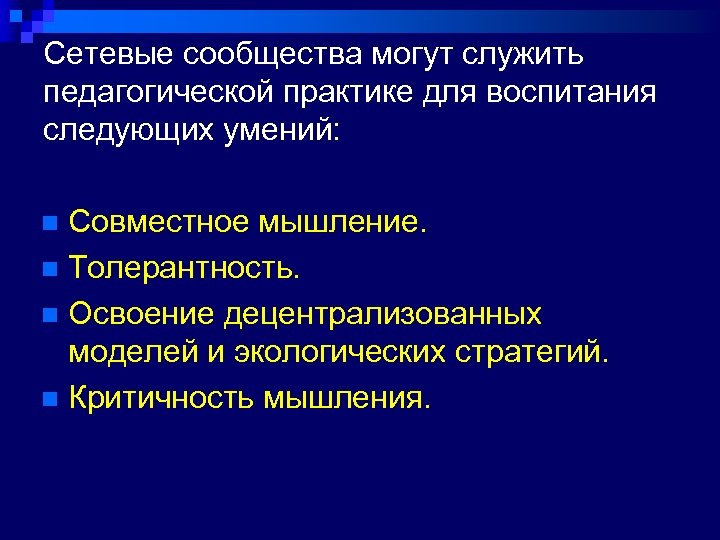 Сетевые сообщества могут служить педагогической практике для воспитания следующих умений:

- Совместное мышление.
- Толерантность.
- Освоение децентрализованных моделей и экологических стратегий.
- Критичность мышления.